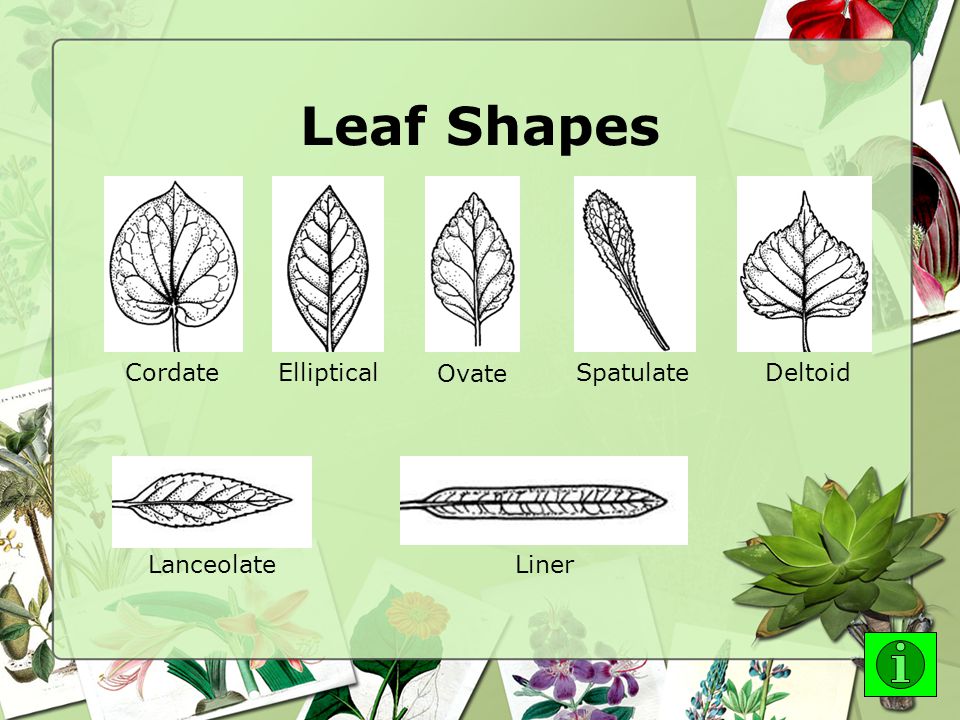 Leaf Shapes

Cordate

Elliptical

Ovate

Spatulate

Deltoid

Lanceolate

Liner

i